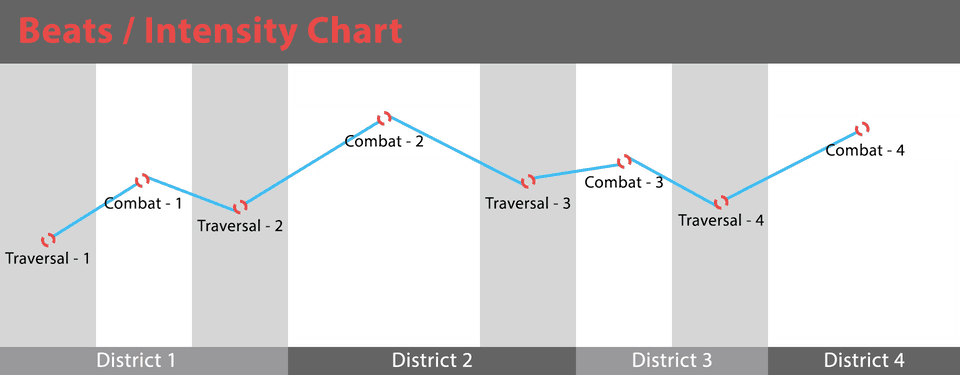 Beats / Intensity Chart

Traversal - 1
Combat - 1
Traversal - 2
Combat - 2
Traversal - 3
Combat - 3
Traversal - 4
Combat - 4

District 1
District 2
District 3
District 4